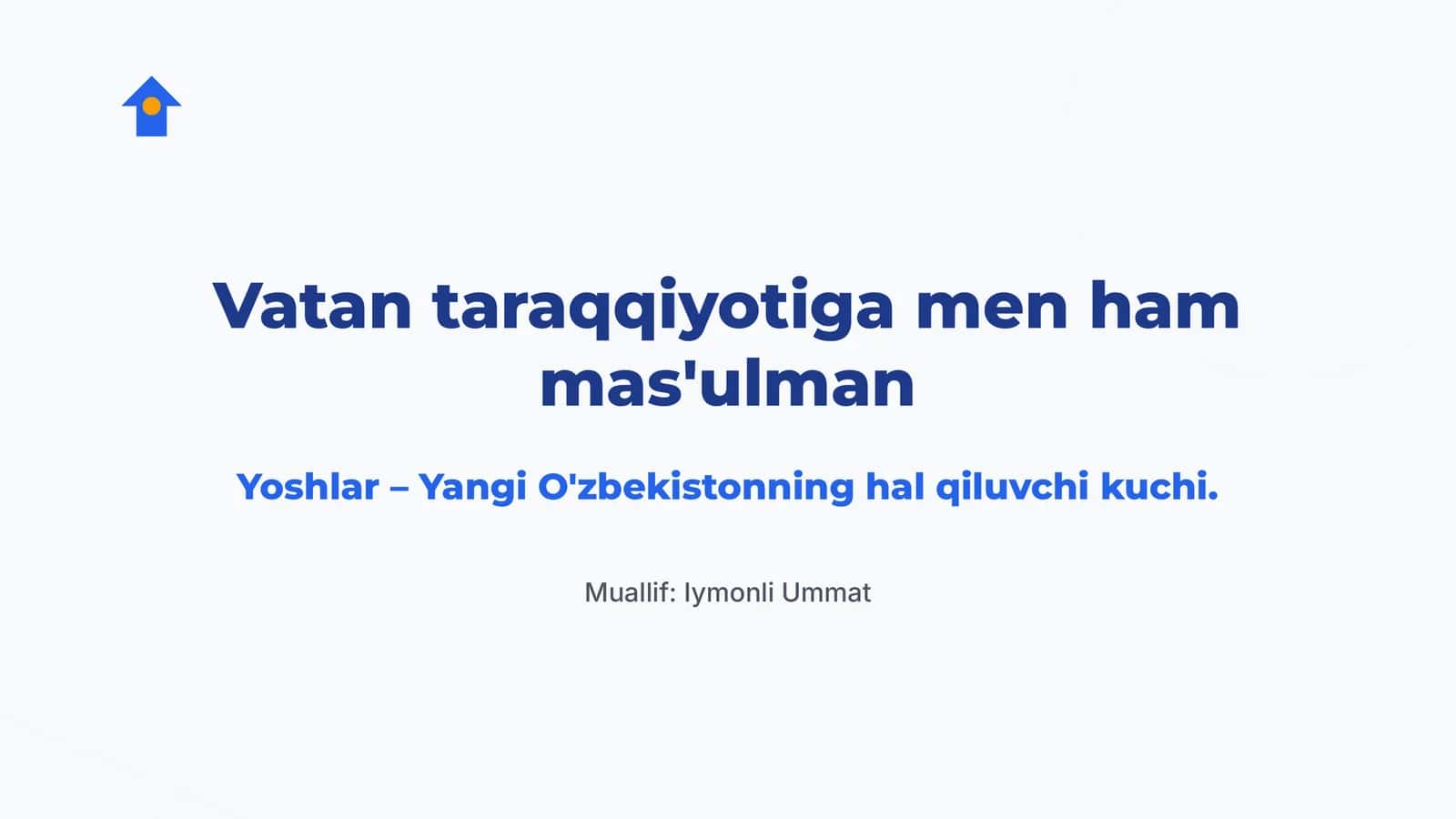 Vatan taraqqiyotiga men ham mas'ulman

Yoshlar – Yangi O'zbekistonning hal qiluvchi kuchi.

Muallif: Iymonli Ummat